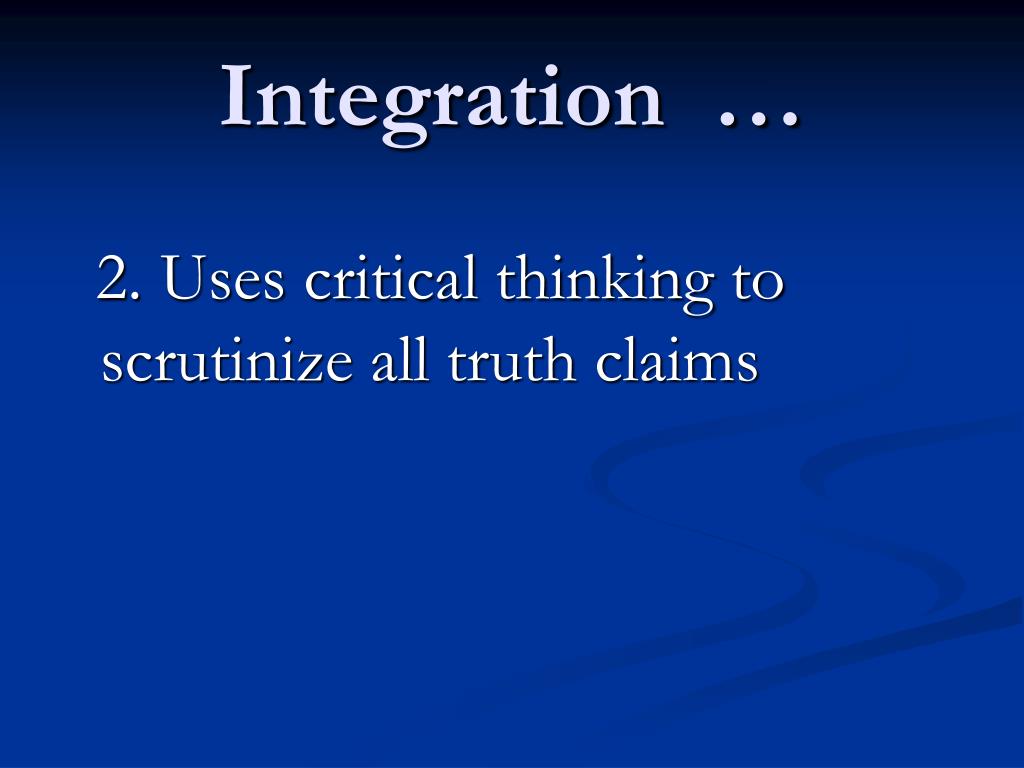 Integration …

2. Uses critical thinking to scrutinize all truth claims